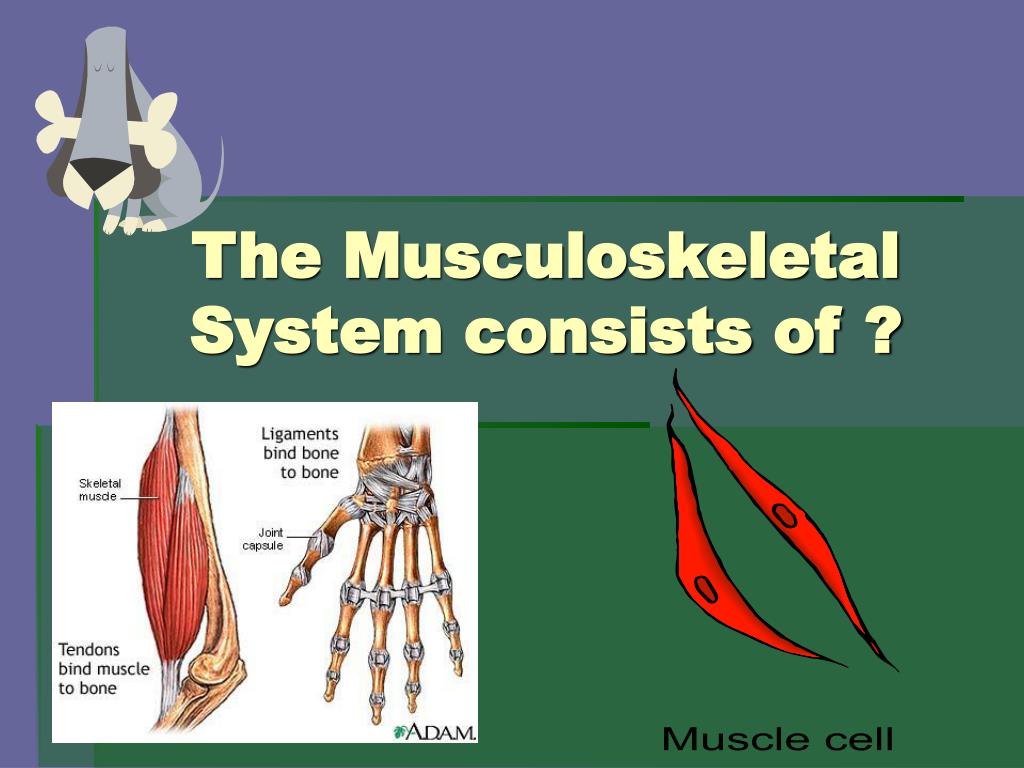 The Musculoskeletal System consists of ?

Skeletal muscle

Ligaments bind bone to bone

Joint capsule

Tendons bind muscle to bone

A.D.A.M.

Muscle cell